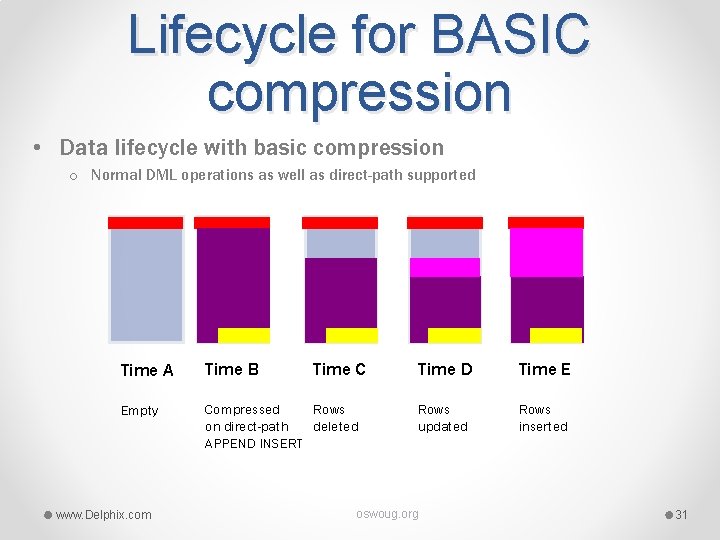 Lifecycle for BASIC compression

• Data lifecycle with basic compression
  o Normal DML operations as well as direct-path supported

Time A
Empty

Time B
Compressed on direct-path APPEND INSERT

Time C
Rows deleted

Time D
Rows updated

Time E
Rows inserted

www.Delphix.com

oswoug.org

31